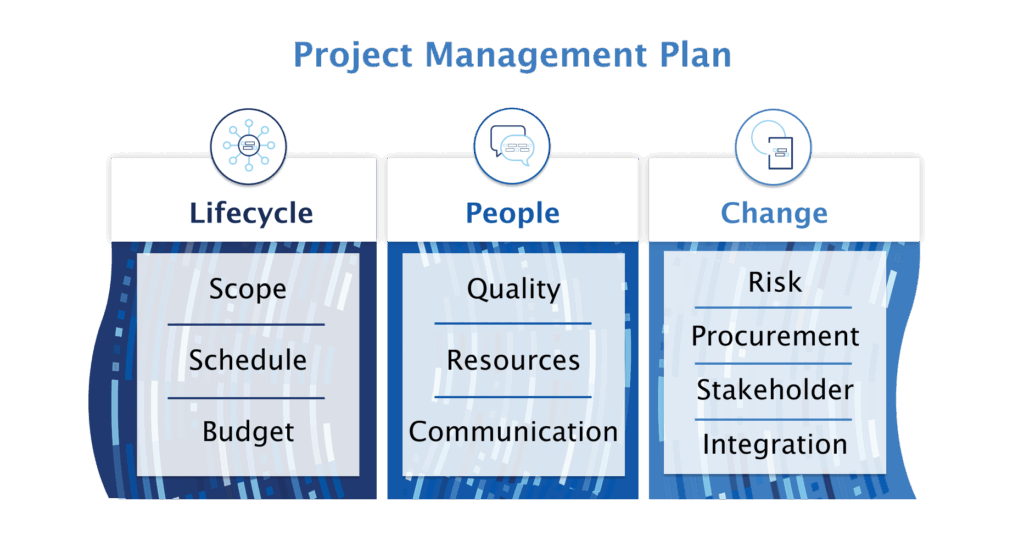 Project Management Plan

Lifecycle

Scope

Schedule

Budget

People

Quality

Resources

Communication

Change

Risk

Procurement

Stakeholder

Integration